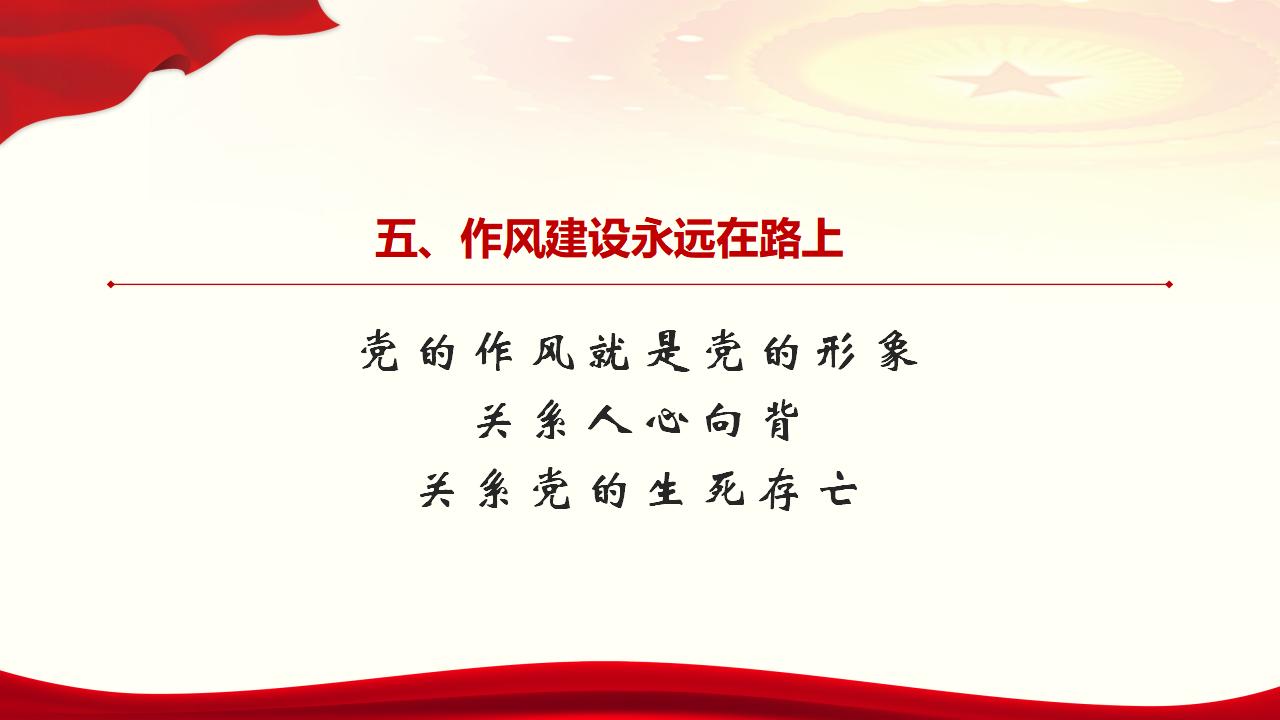 五、作风建设永远在路上

党的作风就是党的形象
关系人心向背
关系党的生死存亡